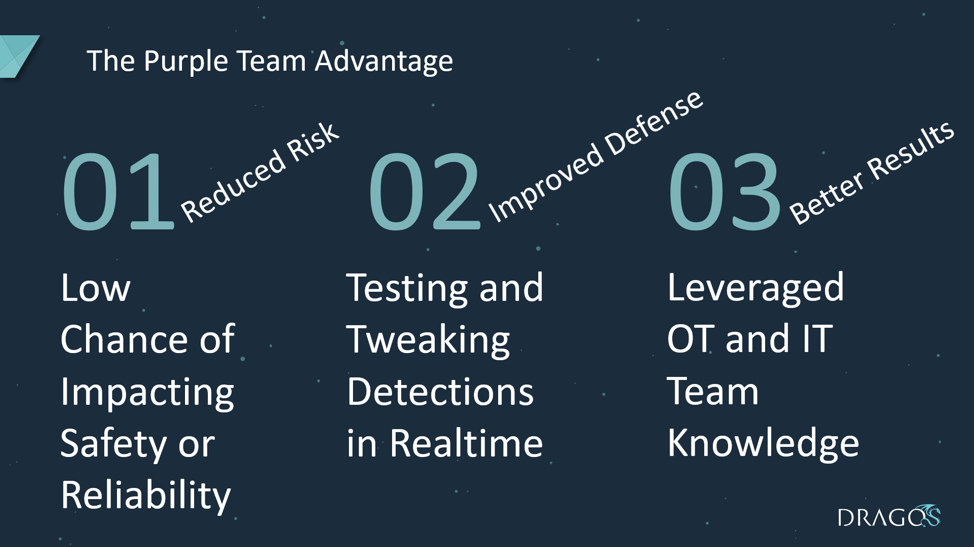 The Purple Team Advantage

01 Reduced Risk

Low Chance of Impacting Safety or Reliability

02 Improved Defense

Testing and Tweaking Detections in Realtime

03 Better Results

Leveraged OT and IT Team Knowledge

DRAGOS